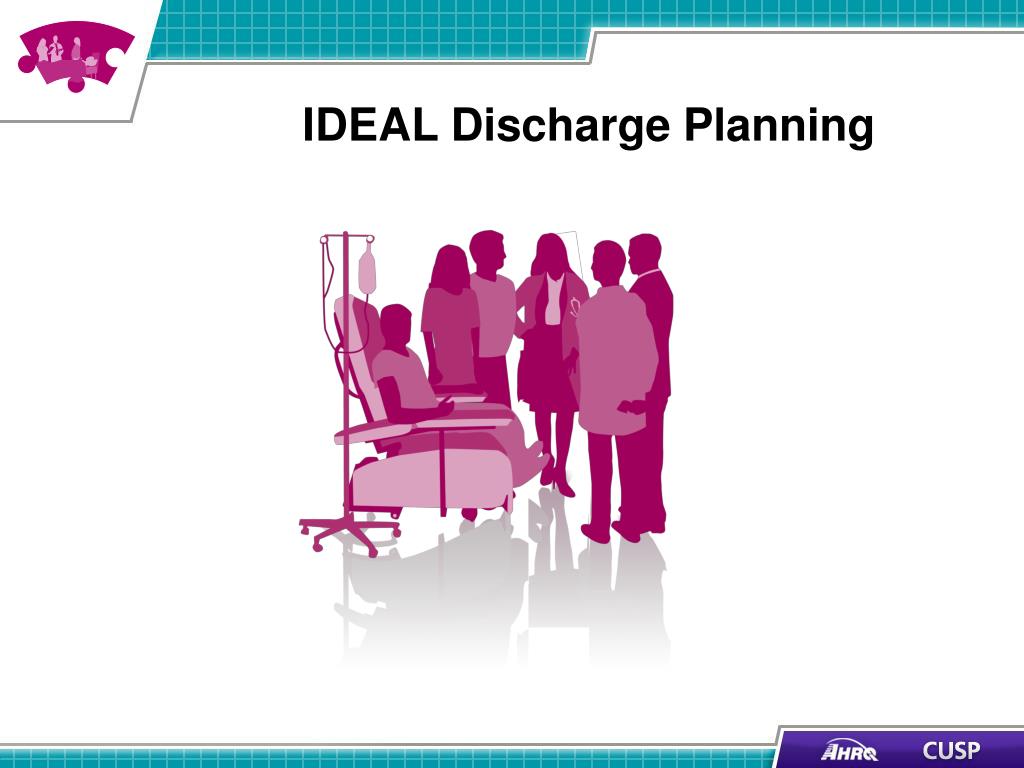 IDEAL Discharge Planning

AHRQ CUSP